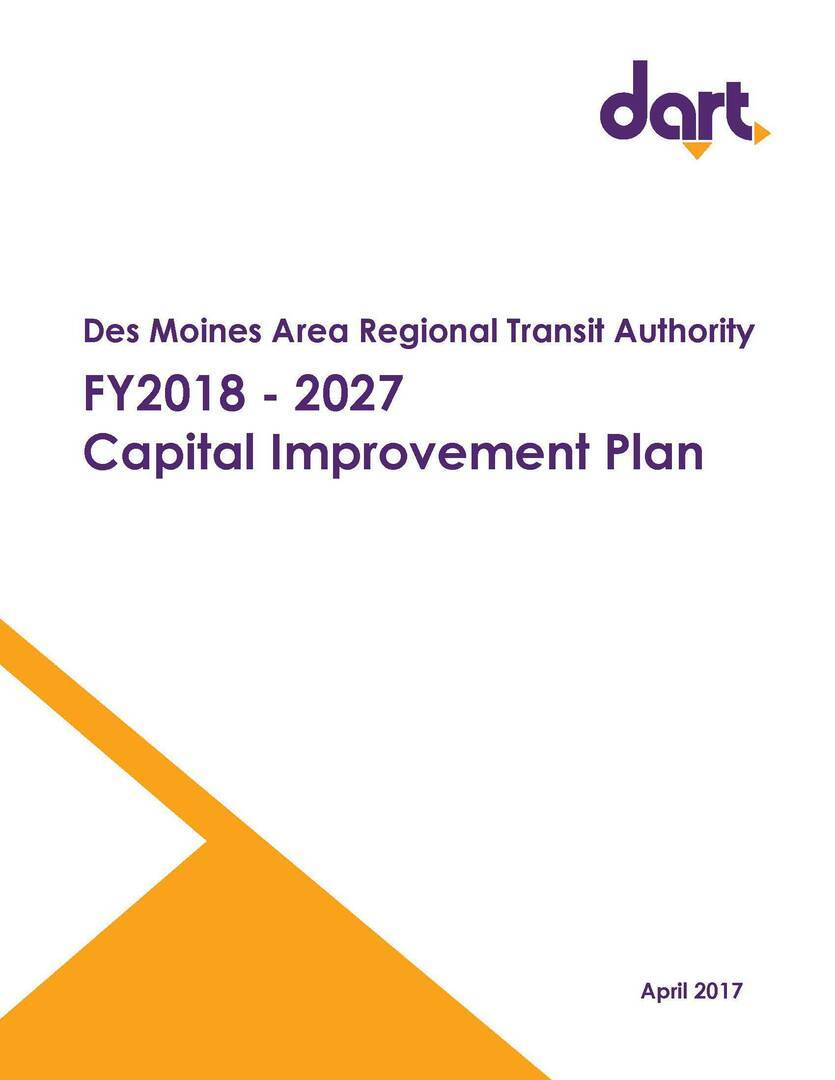 dart

Des Moines Area Regional Transit Authority

FY2018 - 2027
Capital Improvement Plan

April 2017